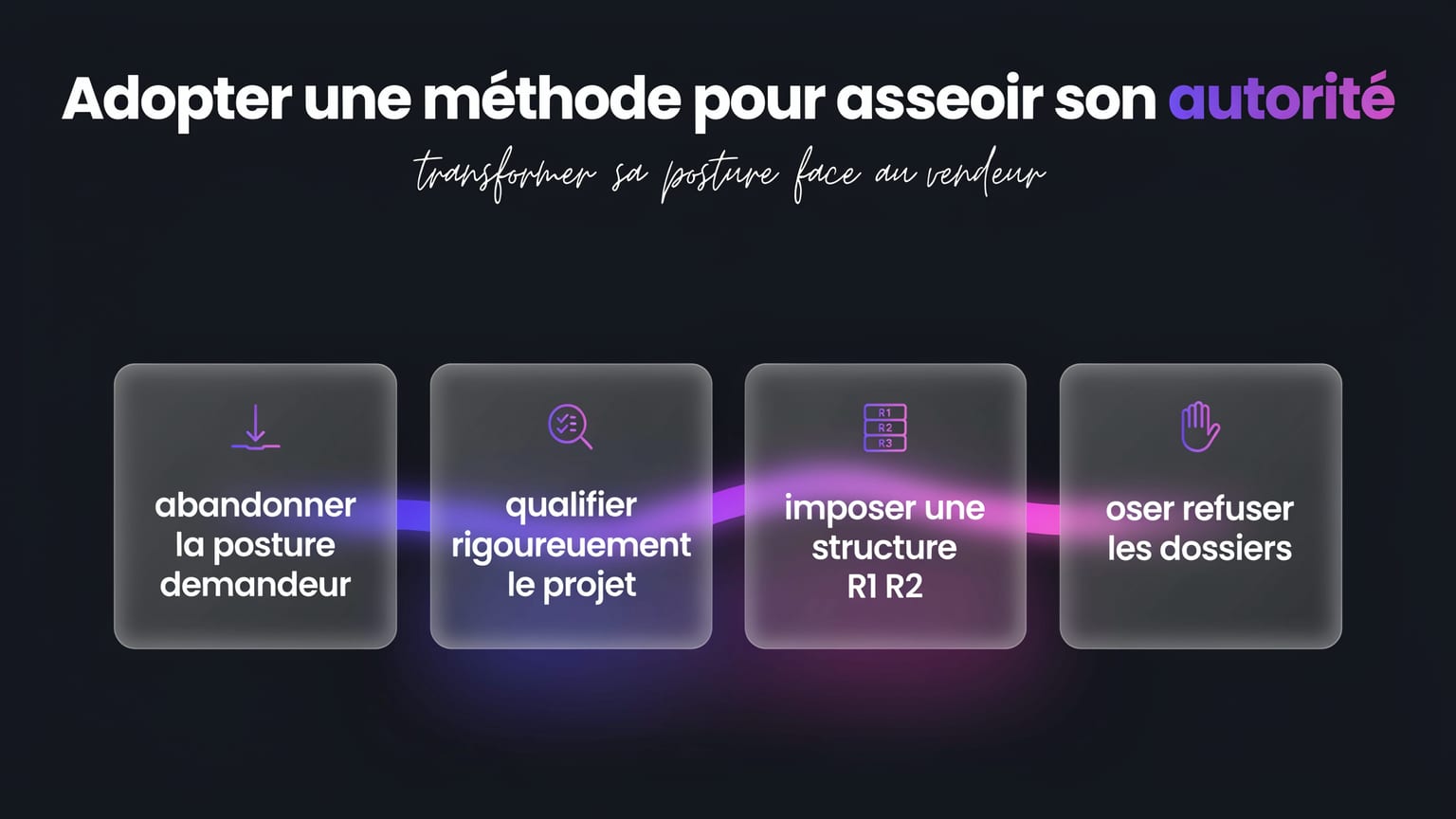 Adopter une méthode pour asseoir son autorité

transformer sa posture face au vendeur

abandonner la posture demandeur

qualifier rigoureuement le projet

R1
R2
R3

imposer une structure R1 R2

oser refuser les dossiers